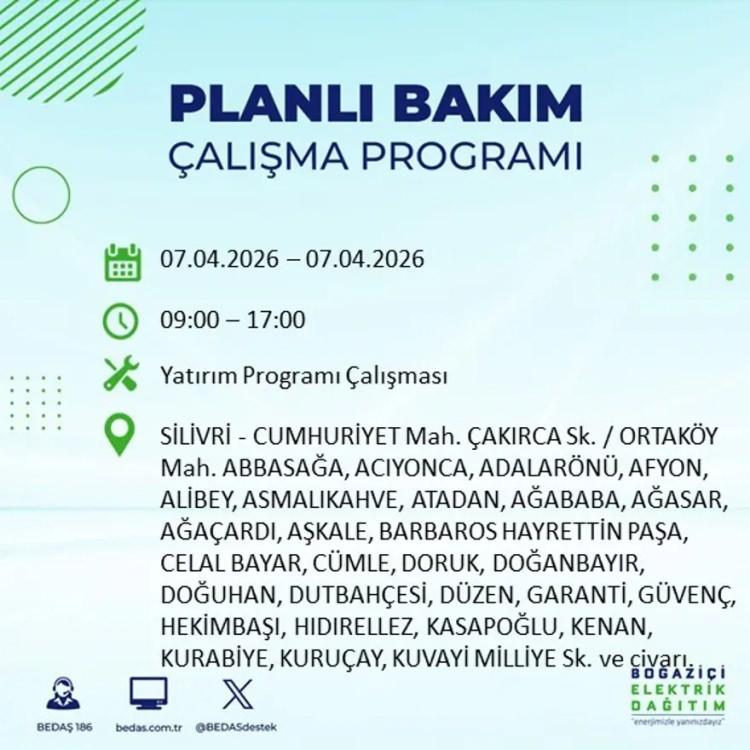 PLANLI BAKIM
ÇALIŞMA PROGRAMI

07.04.2026 – 07.04.2026

09:00 – 17:00

Yatırım Programı Çalışması

SİLİVRİ - CUMHURİYET Mah. ÇAKIRCA Sk. / ORTAKÖY Mah. ABBASAĞA, ACIYONCA, ADALARÖNÜ, AFYON, ALİBEY, ASMALIKAHVE, ATADAN, AĞABABA, AĞASAR, AĞAÇARDI, AŞKALE, BARBAROS HAYRETTİN PAŞA, CELAL BAYAR, CÜMLE, DORUK, DOĞANBAYIR, DOĞUHAN, DUTBAHÇESİ, DÜZEN, GARANTİ, GÜVENÇ, HEKİMBAŞI, HIDIRELLEZ, KASAPOĞLU, KENAN, KURABİYE, KURUÇAY, KUVAYİ MİLLİYE Sk. ve civarı.

BEDAŞ 186
bedas.com.tr
@BEDASdestek

BOĞAZİÇİ ELEKTRİK DAĞITIM
"enerjimizle yanınızdayız"